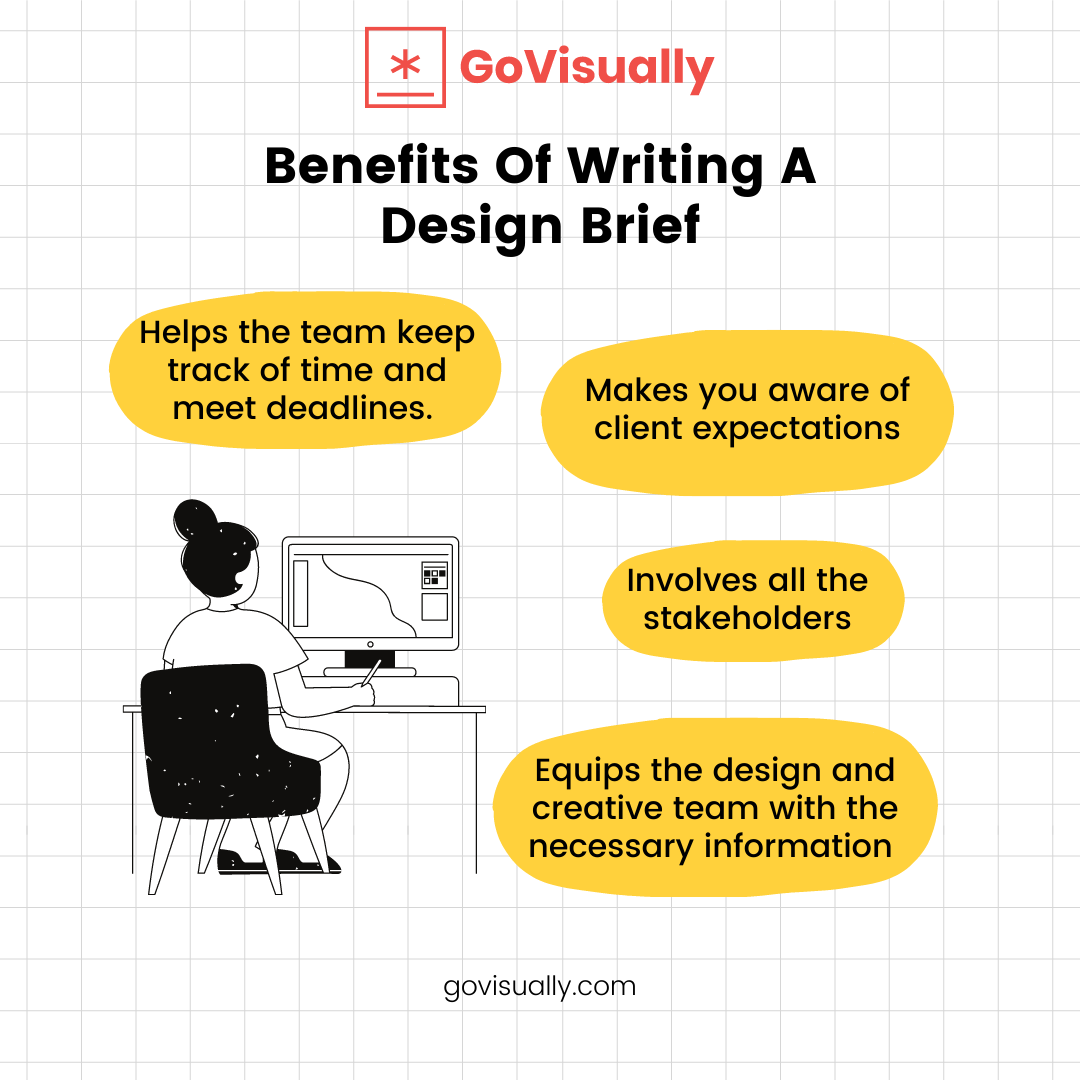 GoVisually

Benefits Of Writing A Design Brief

Helps the team keep track of time and meet deadlines.

Makes you aware of client expectations

Involves all the stakeholders

Equips the design and creative team with the necessary information

govisually.com